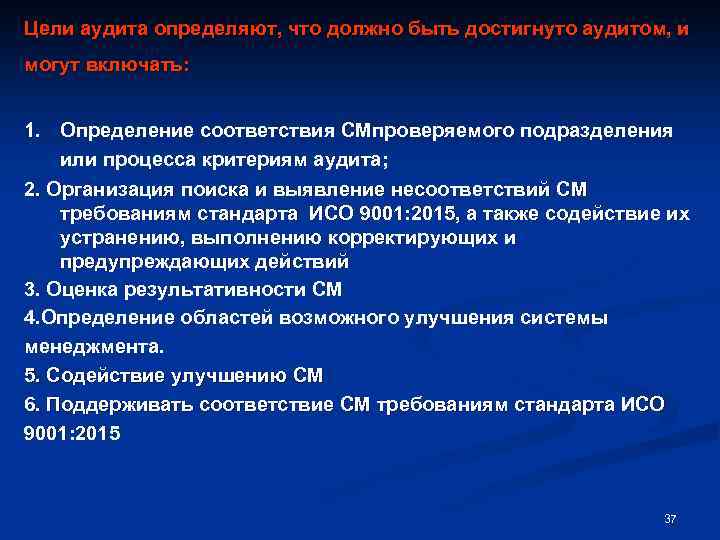 Цели аудита определяют, что должно быть достигнуто аудитом, и могут включать:

1. Определение соответствия СМпроверяемого подразделения или процесса критериям аудита;

2. Организация поиска и выявление несоответствий СМ требованиям стандарта ИСО 9001:2015, а также содействие их устранению, выполнению корректирующих и предупреждающих действий

3. Оценка результативности СМ

4.Определение областей возможного улучшения системы менеджмента.

5. Содействие улучшению СМ

6. Поддерживать соответствие СМ требованиям стандарта ИСО 9001:2015

37